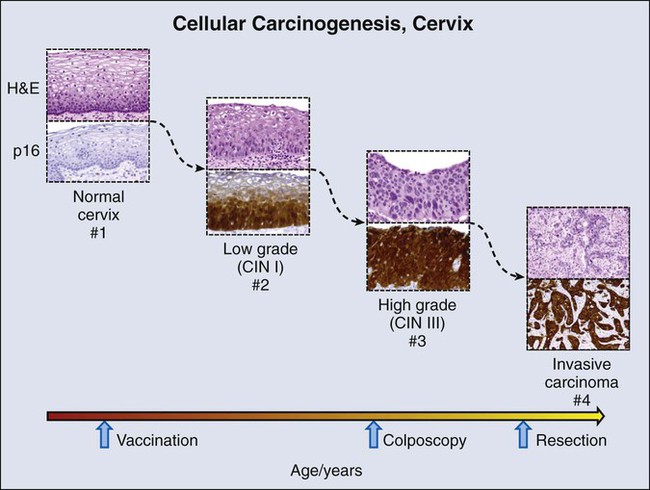 Cellular Carcinogenesis, Cervix

H&E

p16

Normal cervix
#1

Low grade
(CIN I)
#2

High grade
(CIN III)
#3

Invasive carcinoma
#4

Vaccination

Colposcopy

Resection

Age/years